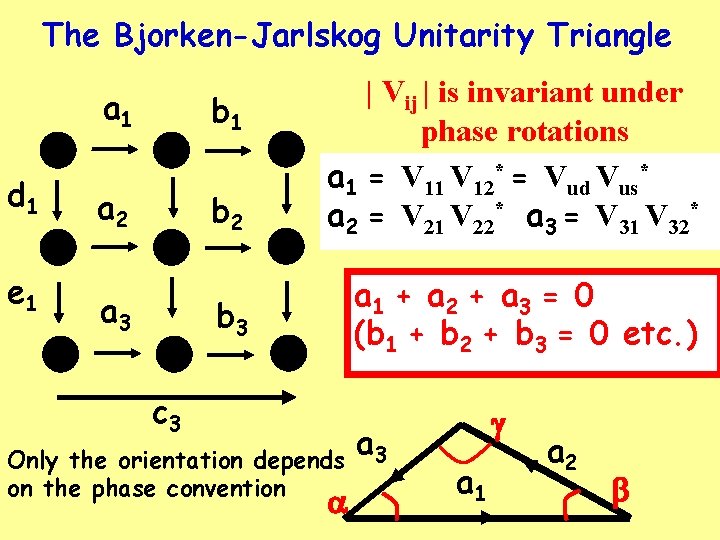 The Bjorken-Jarlskog Unitarity Triangle

$a_1$ $b_1$

$d_1$ $a_2$ $b_2$

$e_1$ $a_3$ $b_3$

$c_3$

$|V_{ij}|$ is invariant under phase rotations

$a_1 = V_{11}V_{12}^* = V_{ud}V_{us}^*$
$a_2 = V_{21}V_{22}^*$ $a_3 = V_{31}V_{32}^*$

$a_1 + a_2 + a_3 = 0$
$(b_1 + b_2 + b_3 = 0$ etc.)

Only the orientation depends on the phase convention

$a_3$ $\gamma$ $a_2$ $a_1$ $\alpha$ $\beta$